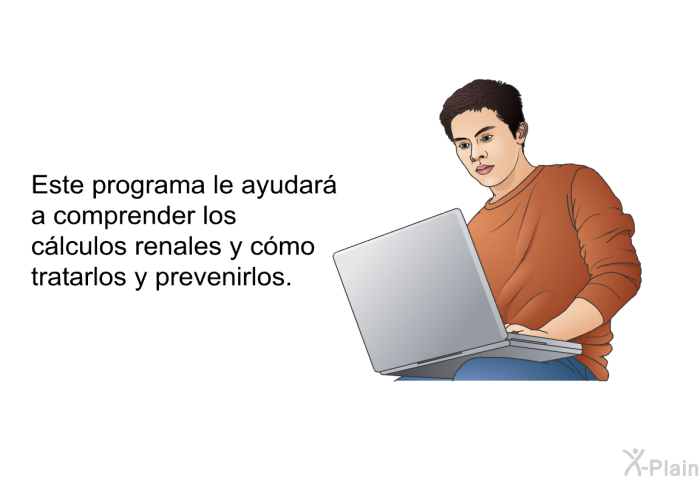 Este programa le ayudará a comprender los cálculos renales y cómo tratarlos y prevenirlos.

X-Plain